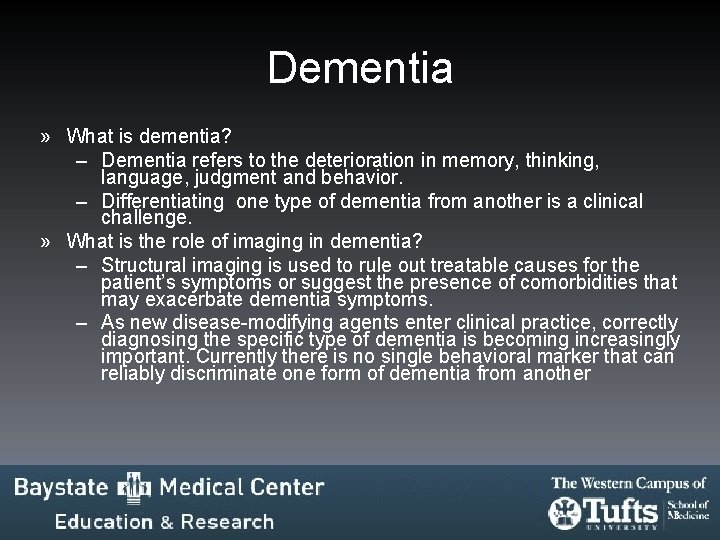 Dementia

» What is dementia?
– Dementia refers to the deterioration in memory, thinking, language, judgment and behavior.
– Differentiating one type of dementia from another is a clinical challenge.
» What is the role of imaging in dementia?
– Structural imaging is used to rule out treatable causes for the patient's symptoms or suggest the presence of comorbidities that may exacerbate dementia symptoms.
– As new disease-modifying agents enter clinical practice, correctly diagnosing the specific type of dementia is becoming increasingly important. Currently there is no single behavioral marker that can reliably discriminate one form of dementia from another

Baystate Medical Center
Education & Research

The Western Campus of
Tufts
UNIVERSITY
School of Medicine